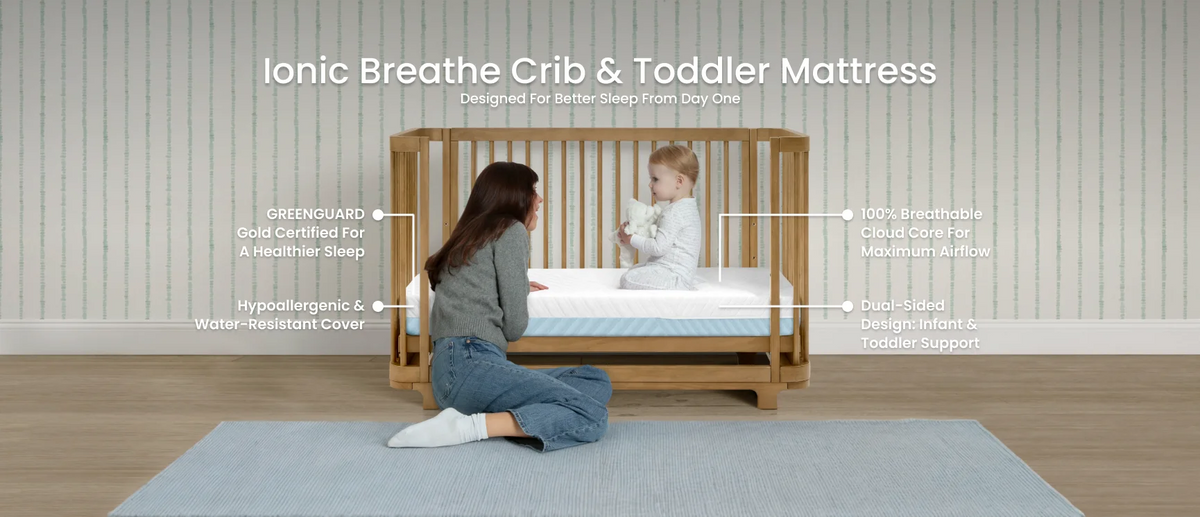 Ionic Breathe Crib & Toddler Mattress
Designed For Better Sleep From Day One

GREENGUARD Gold Certified For A Healthier Sleep

Hypoallergenic & Water-Resistant Cover

100% Breathable Cloud Core For Maximum Airflow

Dual-Sided Design: Infant & Toddler Support